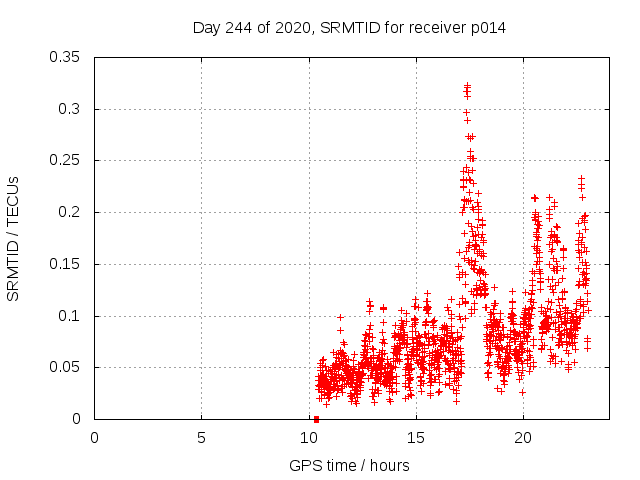 Day 244 of 2020, SRMTID for receiver p014

SRMTID / TECUs

0.35
0.3
0.25
0.2
0.15
0.1
0.05
0

0
5
10
15
20

GPS time / hours